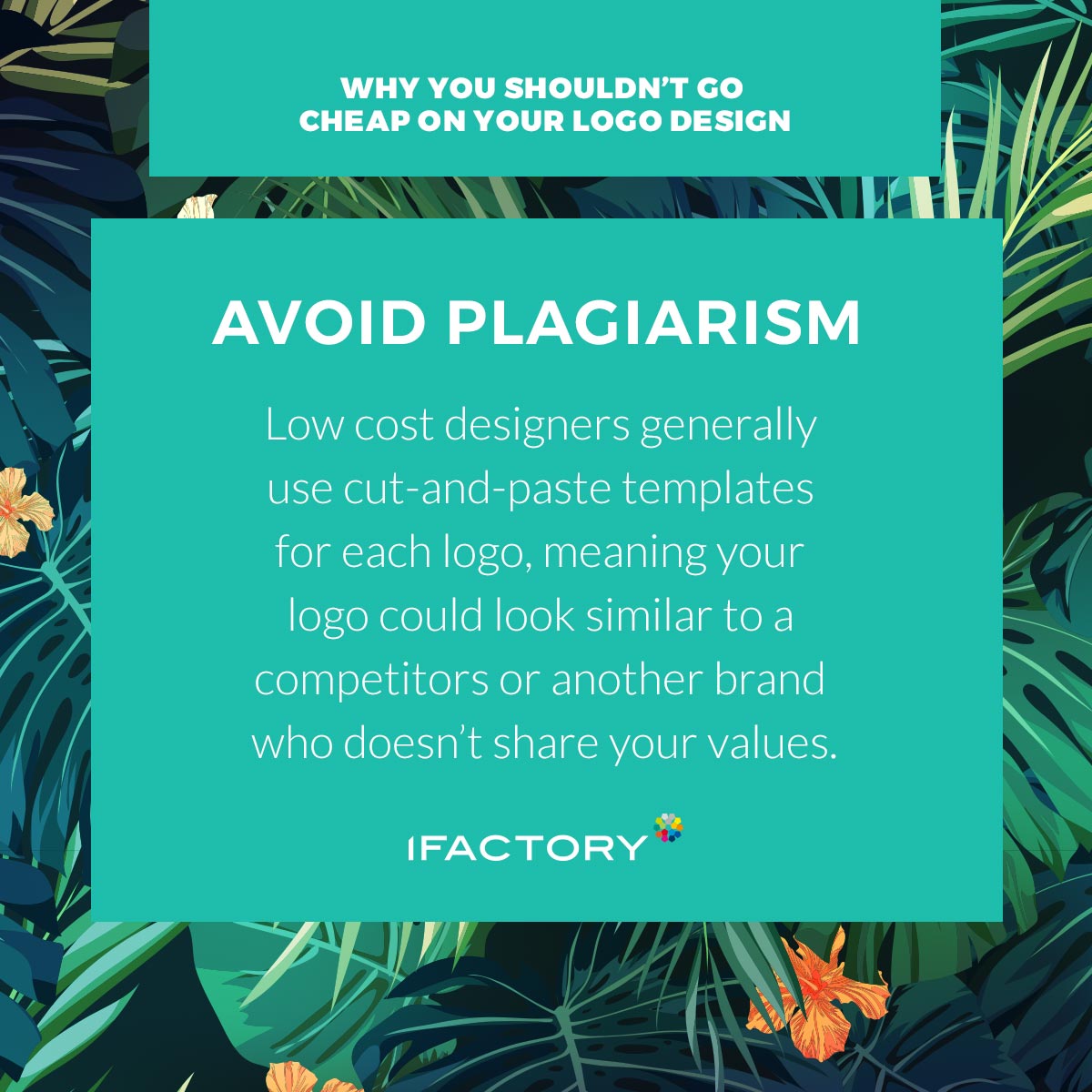 WHY YOU SHOULDN'T GO CHEAP ON YOUR LOGO DESIGN

AVOID PLAGIARISM

Low cost designers generally use cut-and-paste templates for each logo, meaning your logo could look similar to a competitors or another brand who doesn't share your values.

IFACTORY